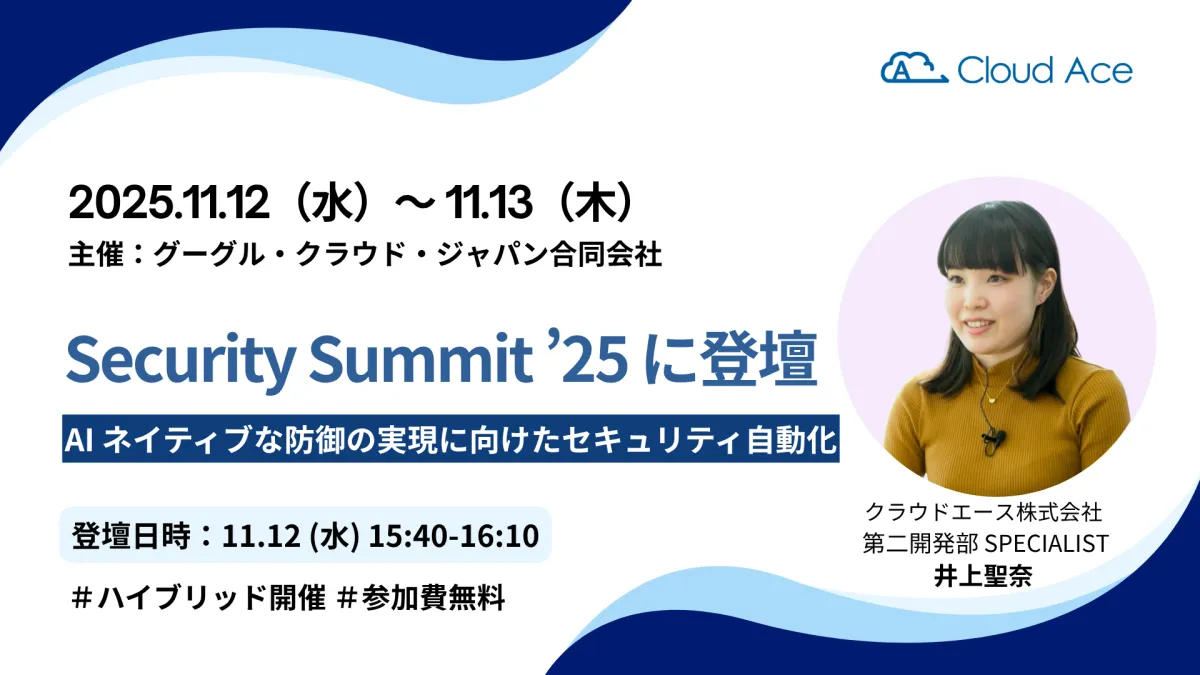 Cloud Ace

2025.11.12（水）～ 11.13（木）
主催：グーグル・クラウド・ジャパン合同会社

Security Summit ’25 に登壇

AI ネイティブな防御の実現に向けたセキュリティ自動化

登壇日時：11.12 (水) 15:40-16:10

＃ハイブリッド開催 ＃参加費無料

クラウドエース株式会社
第二開発部 SPECIALIST
井上聖奈